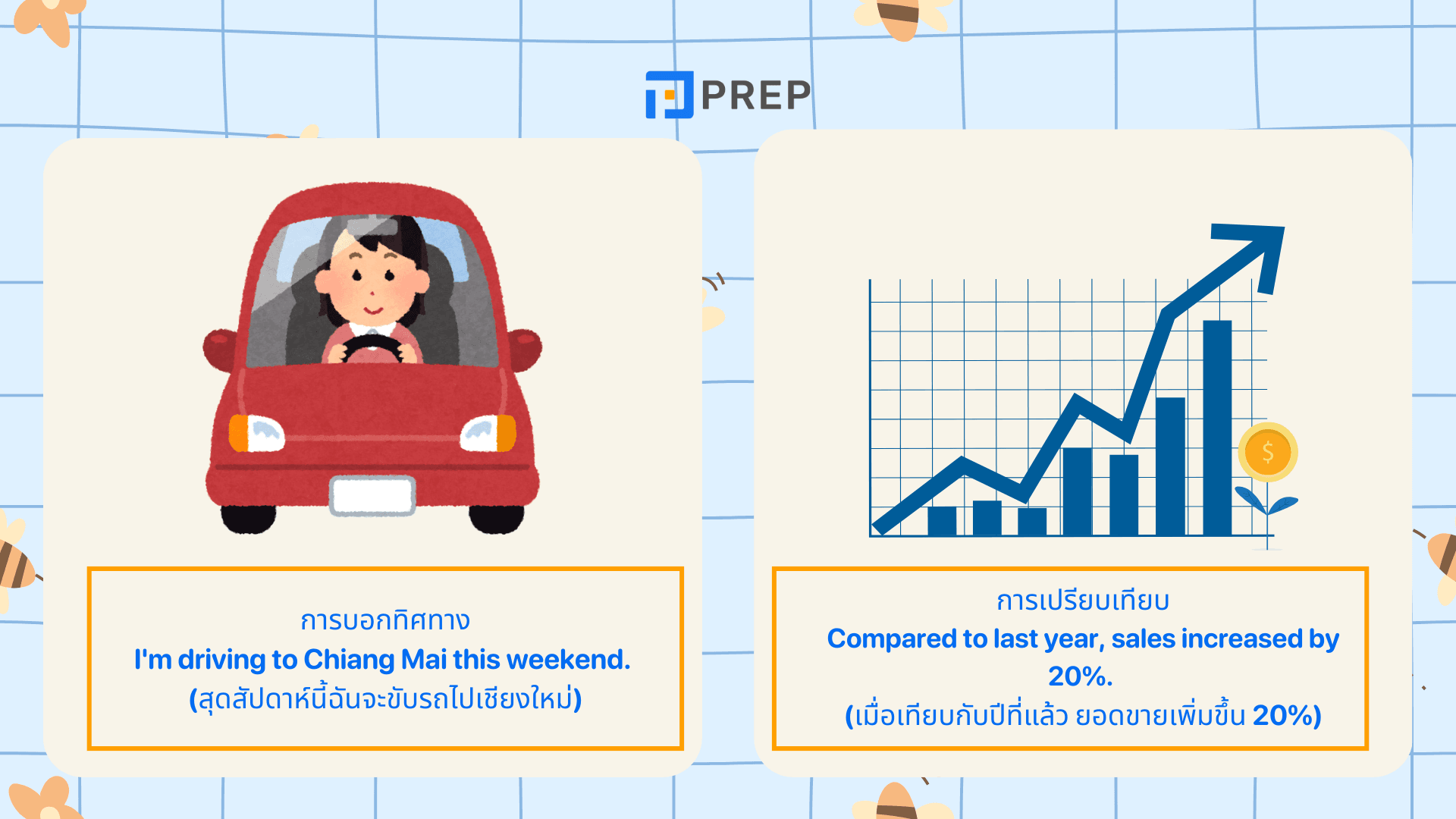 PREP

การบอกทิศทาง
I'm driving to Chiang Mai this weekend.
(สุดสัปดาห์นี้ฉันจะขับรถไปเชียงใหม่)

$

การเปรียบเทียบ
Compared to last year, sales increased by 20%.
(เมื่อเทียบกับปีที่แล้ว ยอดขายเพิ่มขึ้น 20%)